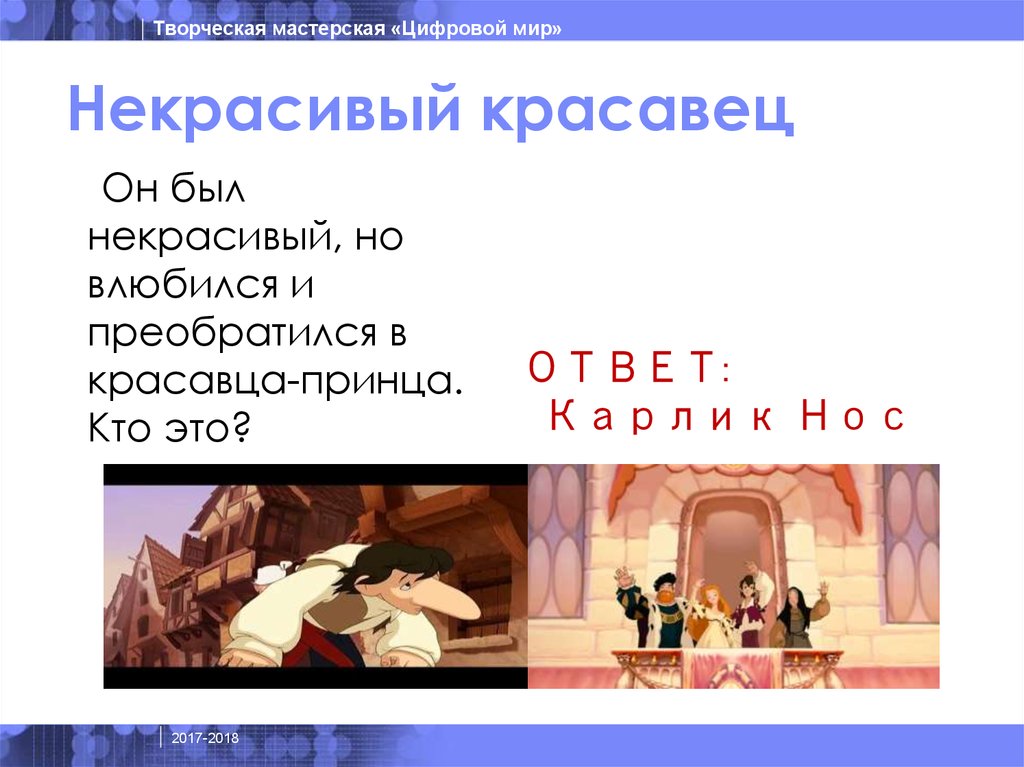 Творческая мастерская «Цифровой мир»

Некрасивый красавец

Он был некрасивый, но влюбился и преобратился в красавца-принца. Кто это?

ОТВЕТ:
Карлик Нос

2017-2018